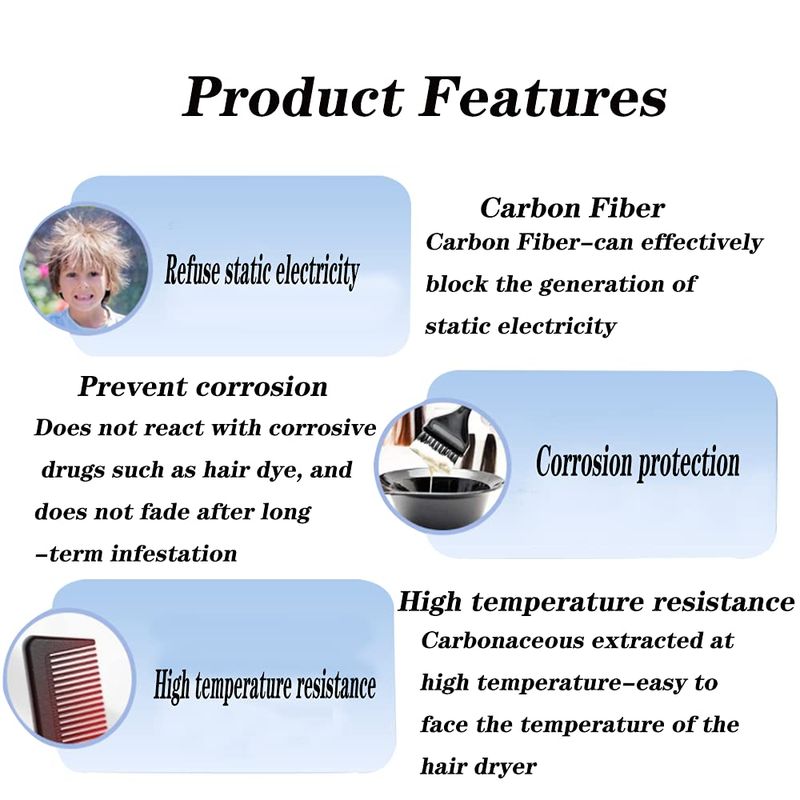 Product Features

Refuse static electricity

Carbon Fiber
Carbon Fiber–can effectively block the generation of static electricity

Prevent corrosion
Does not react with corrosive drugs such as hair dye, and does not fade after long –term infestation

Corrosion protection

High temperature resistance

High temperature resistance
Carbonaceous extracted at high temperature–easy to face the temperature of the hair dryer